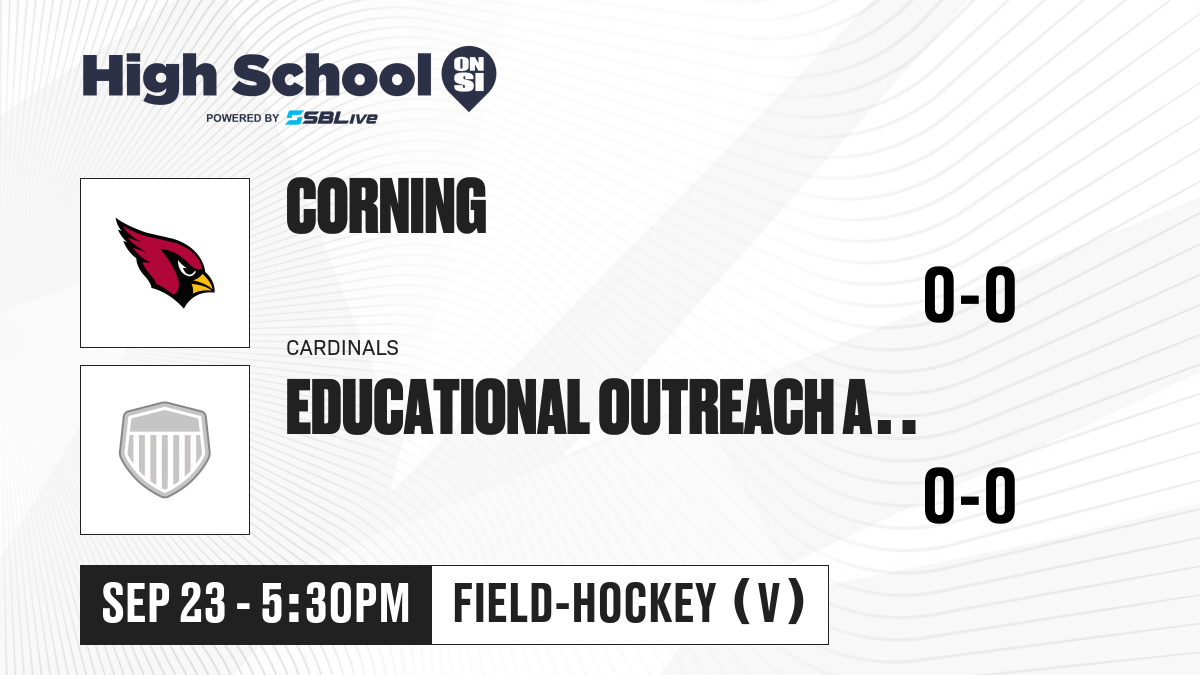 High School ON SI
POWERED BY SBLive

CORNING
0-0
CARDINALS

EDUCATIONAL OUTREACH A..
0-0

SEP 23 - 5:30PM
FIELD-HOCKEY (V)